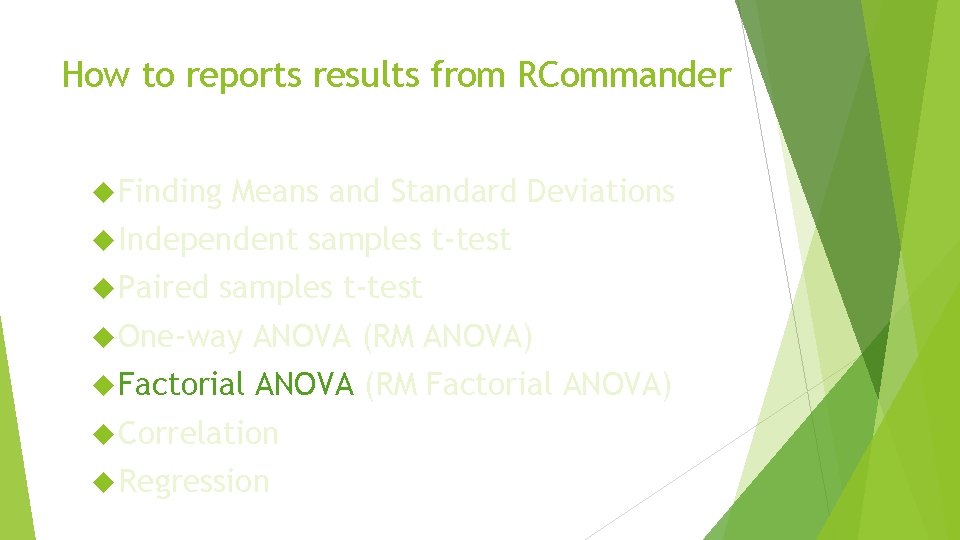 How to reports results from RCommander

Finding Means and Standard Deviations
Independent samples t-test
Paired samples t-test
One-way ANOVA (RM ANOVA)
Factorial ANOVA (RM Factorial ANOVA)
Correlation
Regression